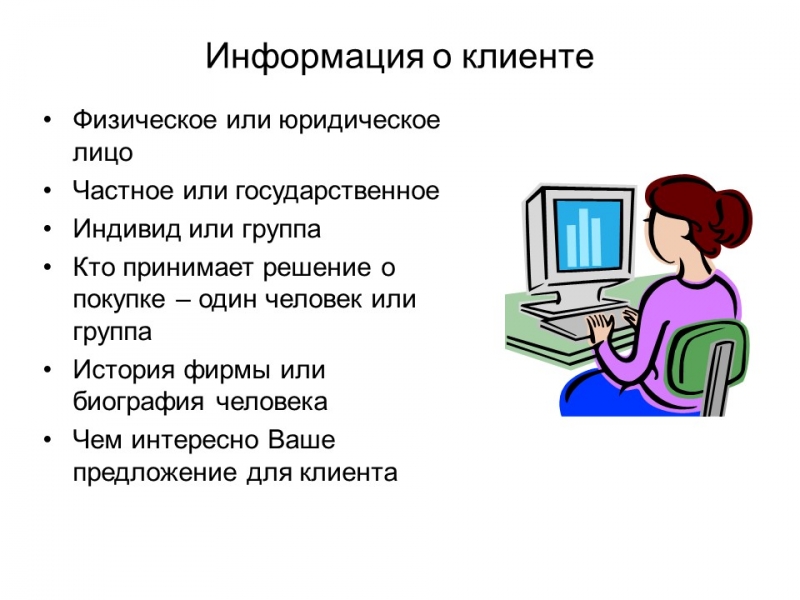 Информация о клиенте

• Физическое или юридическое лицо
• Частное или государственное
• Индивид или группа
• Кто принимает решение о покупке – один человек или группа
• История фирмы или биография человека
• Чем интересно Ваше предложение для клиента